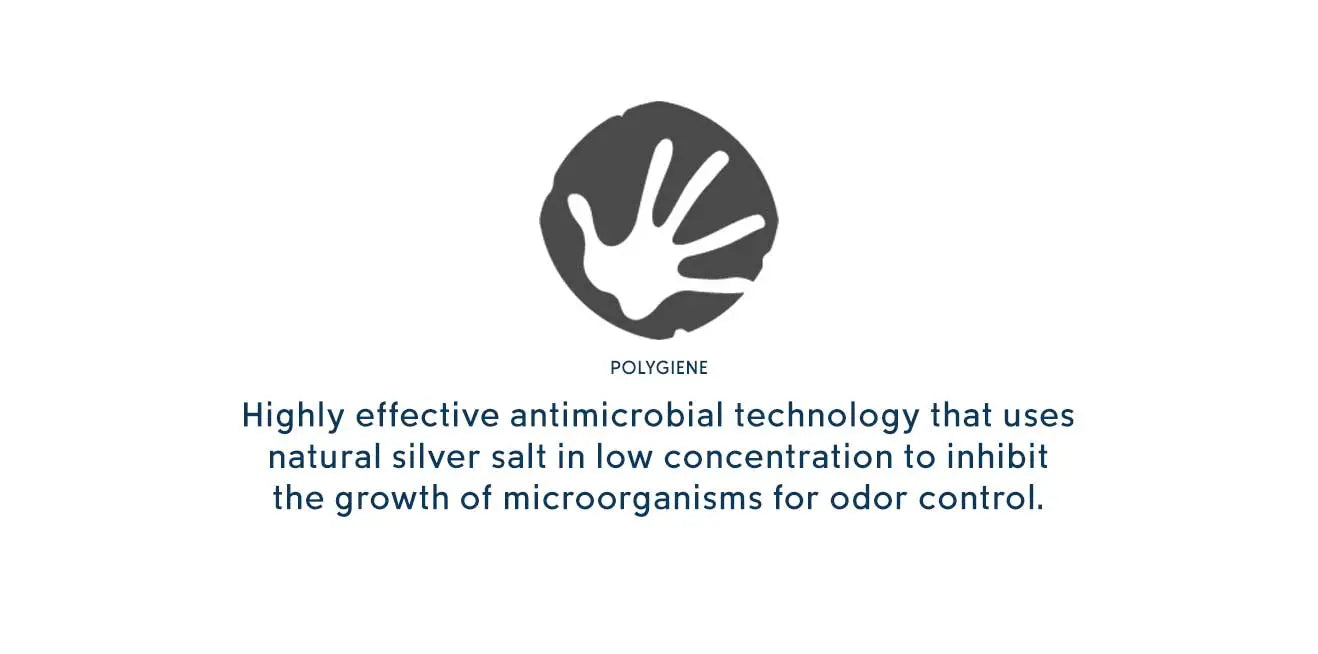 POLYGIENE

Highly effective antimicrobial technology that uses natural silver salt in low concentration to inhibit the growth of microorganisms for odor control.